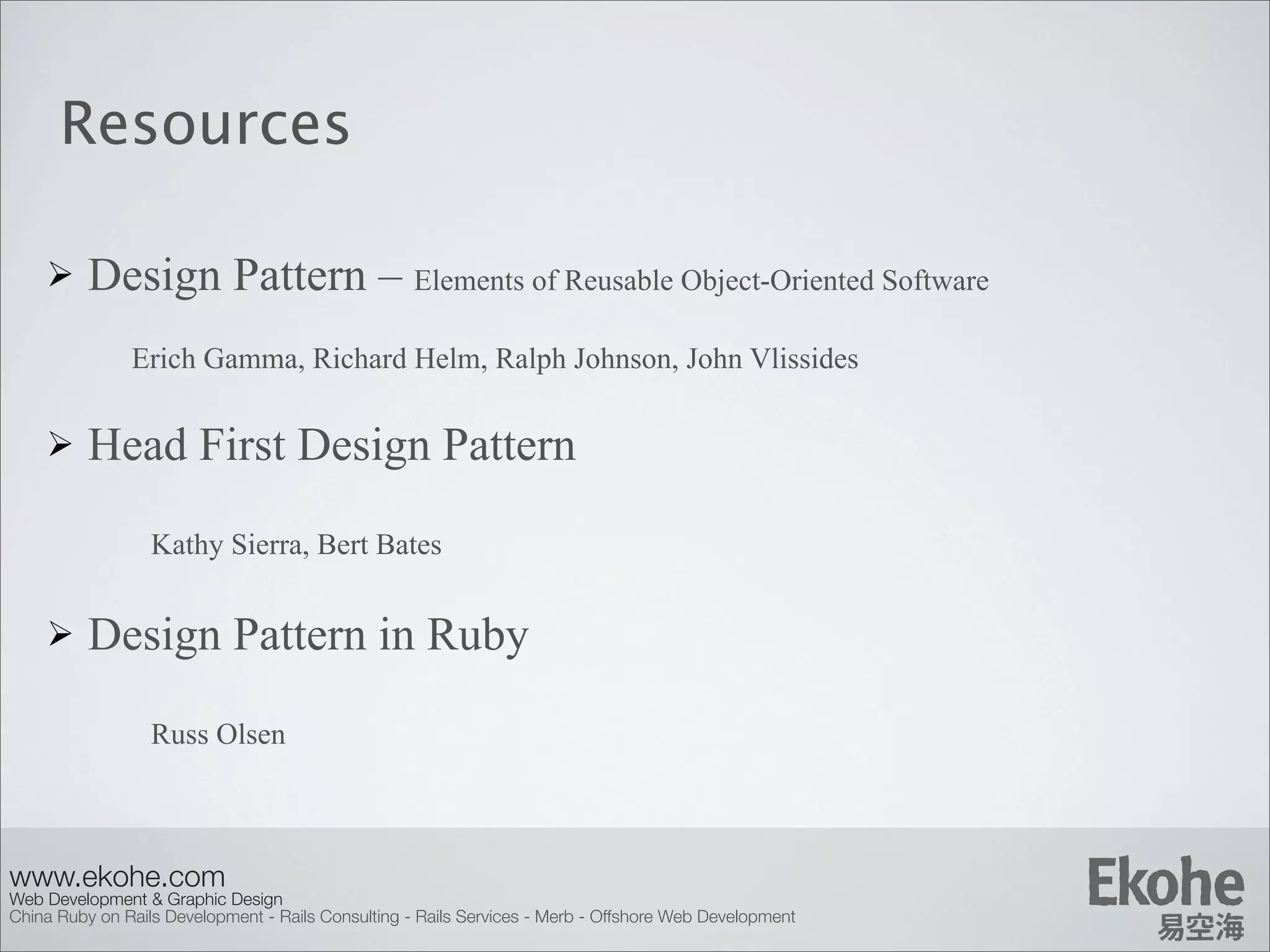 Resources

➢ Design Pattern – Elements of Reusable Object-Oriented Software

Erich Gamma, Richard Helm, Ralph Johnson, John Vlissides

➢ Head First Design Pattern

Kathy Sierra, Bert Bates

➢ Design Pattern in Ruby

Russ Olsen

www.ekohe.com
Web Development & Graphic Design
China Ruby on Rails Development - Rails Consulting - Rails Services - Merb - Offshore Web Development

Ekohe
易空海